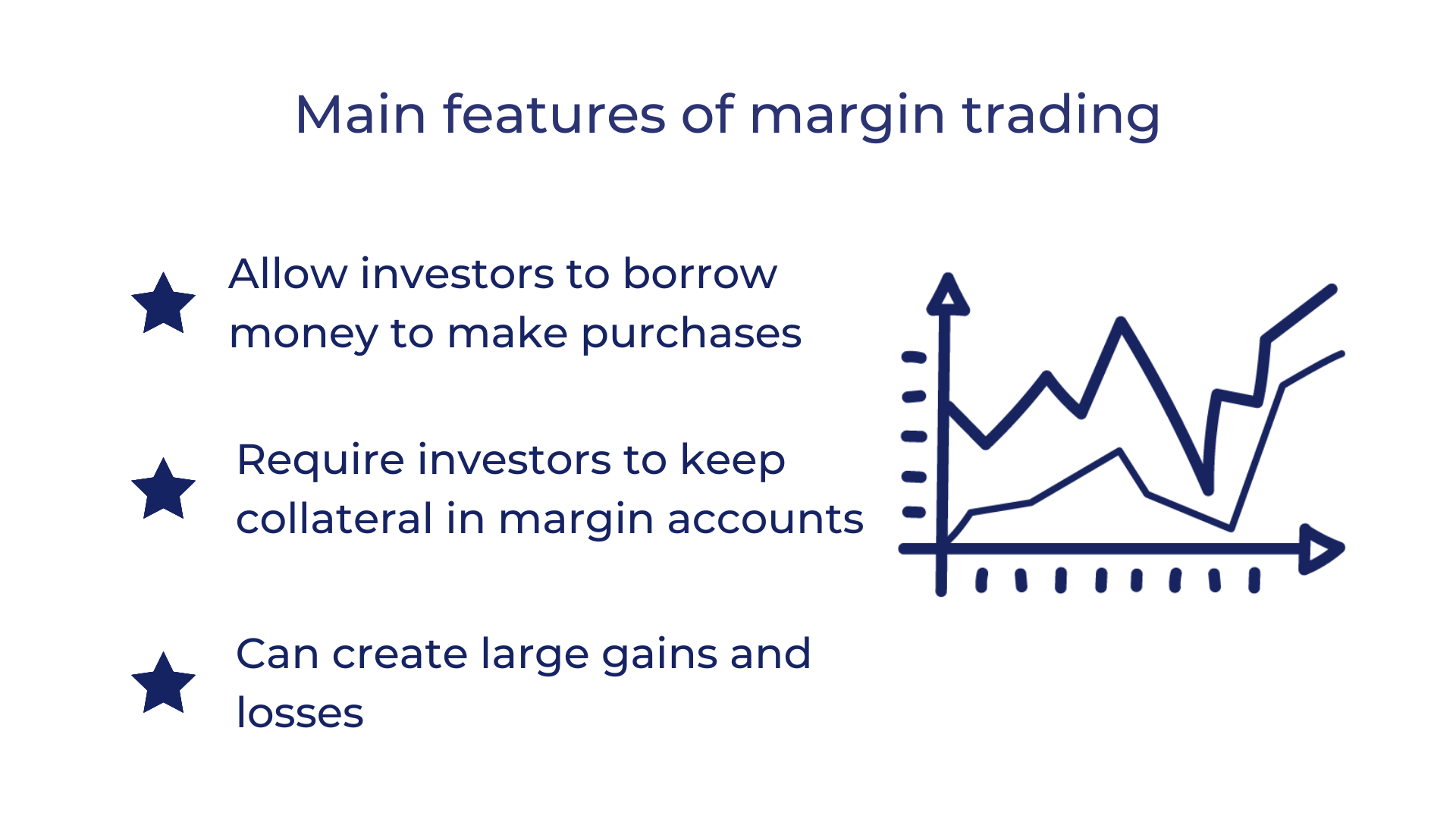 Main features of margin trading

Allow investors to borrow money to make purchases

Require investors to keep collateral in margin accounts

Can create large gains and losses